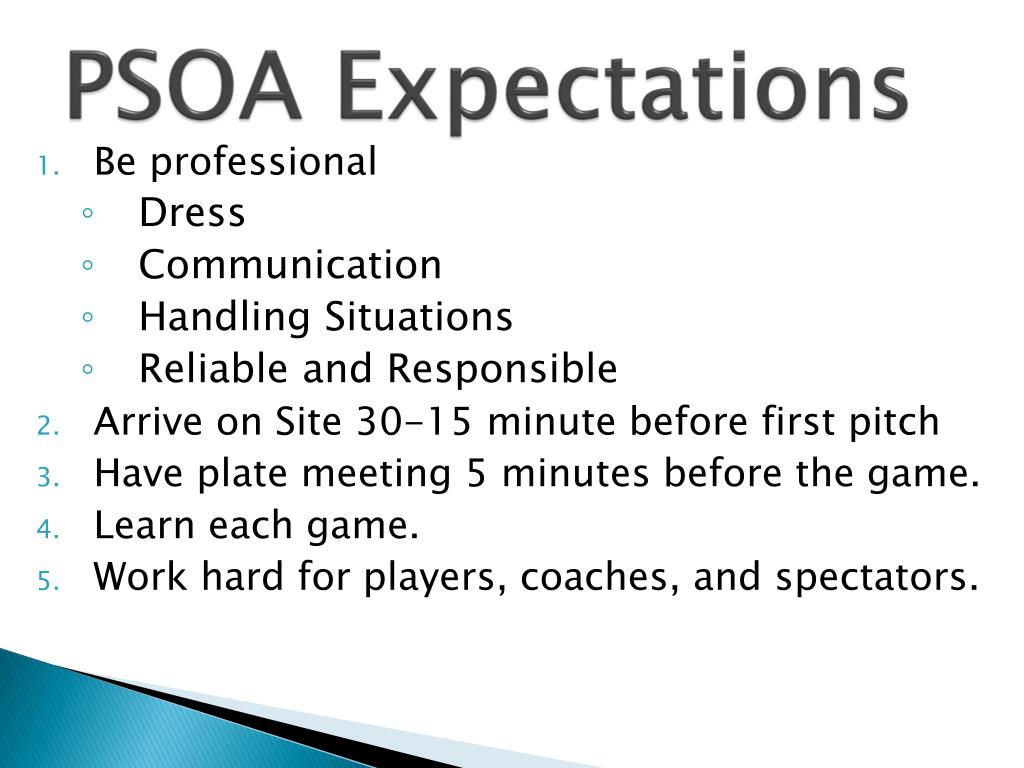 PSOA Expectations

1. Be professional
◦ Dress
◦ Communication
◦ Handling Situations
◦ Reliable and Responsible
2. Arrive on Site 30-15 minute before first pitch
3. Have plate meeting 5 minutes before the game.
4. Learn each game.
5. Work hard for players, coaches, and spectators.